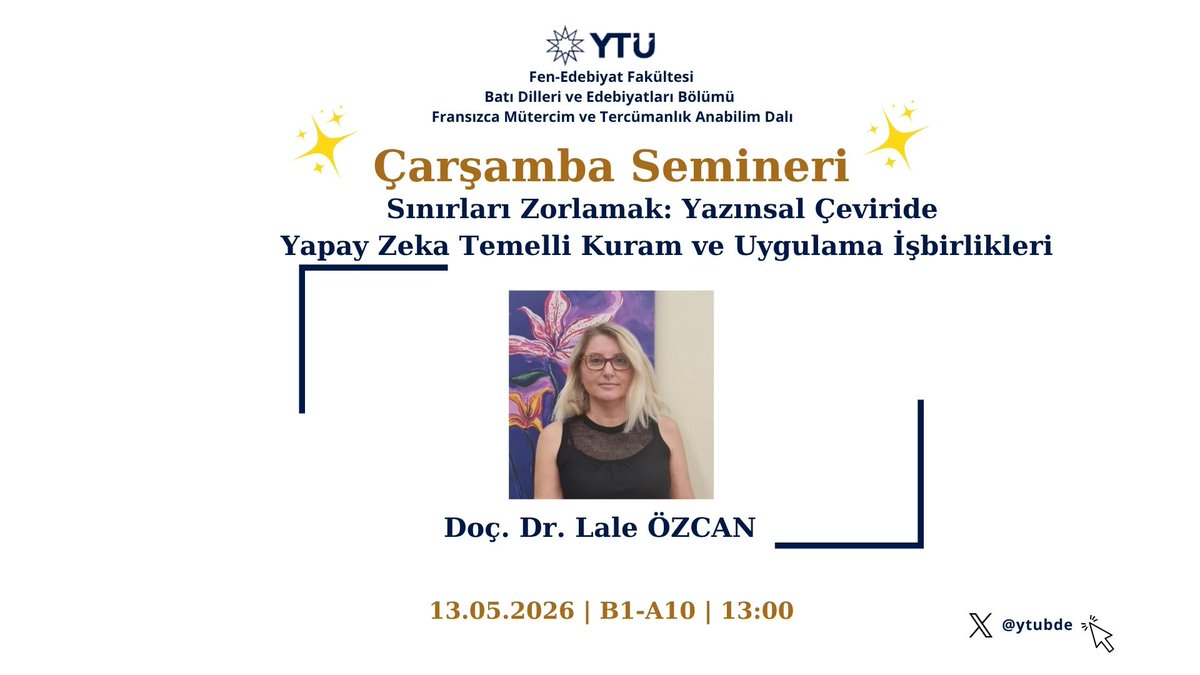 YTÜ
Fen-Edebiyat Fakültesi
Batı Dilleri ve Edebiyatları Bölümü
Fransızca Mütercim ve Tercümanlık Anabilim Dalı

Çarşamba Semineri

Sınırları Zorlamak: Yazınsal Çeviride Yapay Zeka Temelli Kuram ve Uygulama İşbirlikleri

Doç. Dr. Lale ÖZCAN

13.05.2026 | B1-A10 | 13:00

@ytubde